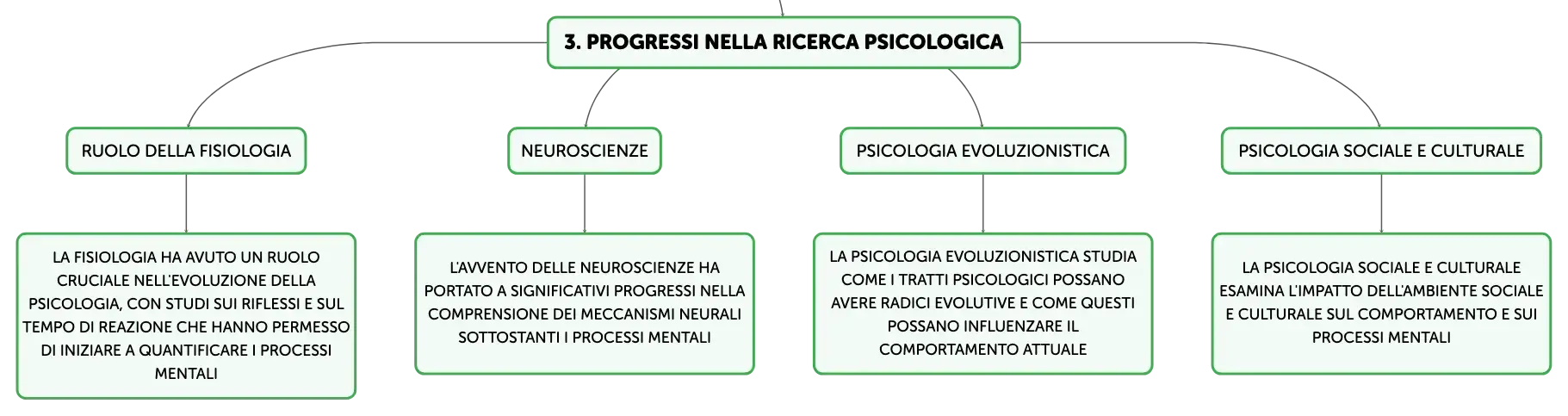 3. PROGRESSI NELLA RICERCA PSICOLOGICA

RUOLO DELLA FISIOLOGIA

LA FISIOLOGIA HA AVUTO UN RUOLO CRUCIALE NELL'EVOLUZIONE DELLA PSICOLOGIA, CON STUDI SUI RIFLESSI E SUL TEMPO DI REAZIONE CHE HANNO PERMESSO DI INIZIARE A QUANTIFICARE I PROCESSI MENTALI

NEUROSCIENZE

L'AVVENTO DELLE NEUROSCIENZE HA PORTATO A SIGNIFICATIVI PROGRESSI NELLA COMPRENSIONE DEI MECCANISMI NEURALI SOTTOSTANTI I PROCESSI MENTALI

PSICOLOGIA EVOLUZIONISTICA

LA PSICOLOGIA EVOLUZIONISTICA STUDIA COME I TRATTI PSICOLOGICI POSSANO AVERE RADICI EVOLUTIVE E COME QUESTI POSSANO INFLUENZARE IL COMPORTAMENTO ATTUALE

PSICOLOGIA SOCIALE E CULTURALE

LA PSICOLOGIA SOCIALE E CULTURALE ESAMINA L'IMPATTO DELL'AMBIENTE SOCIALE E CULTURALE SUL COMPORTAMENTO E SUI PROCESSI MENTALI